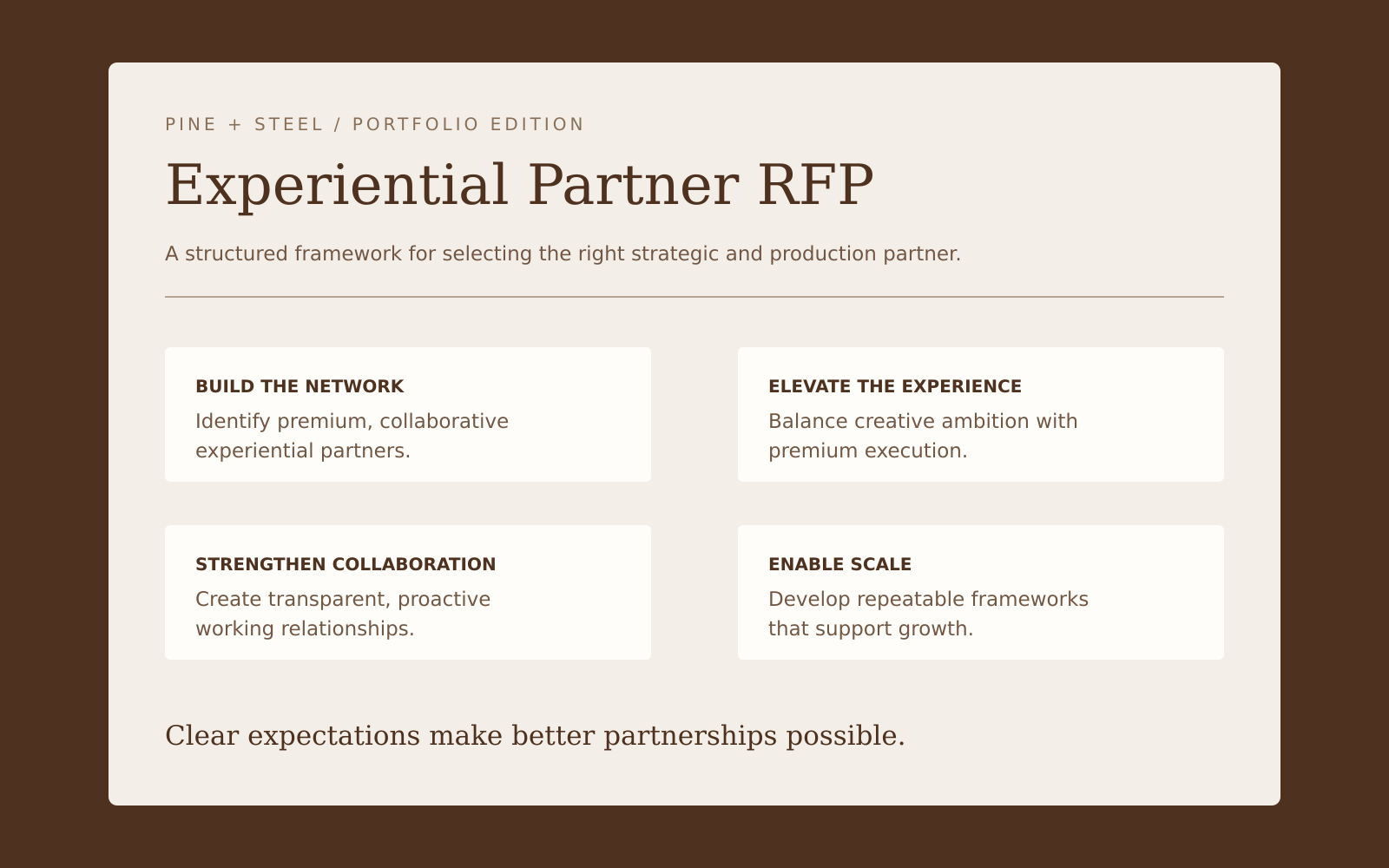 PINE + STEEL / PORTFOLIO EDITION

Experiential Partner RFP

A structured framework for selecting the right strategic and production partner.

BUILD THE NETWORK

Identify premium, collaborative experiential partners.

ELEVATE THE EXPERIENCE

Balance creative ambition with premium execution.

STRENGTHEN COLLABORATION

Create transparent, proactive working relationships.

ENABLE SCALE

Develop repeatable frameworks that support growth.

Clear expectations make better partnerships possible.